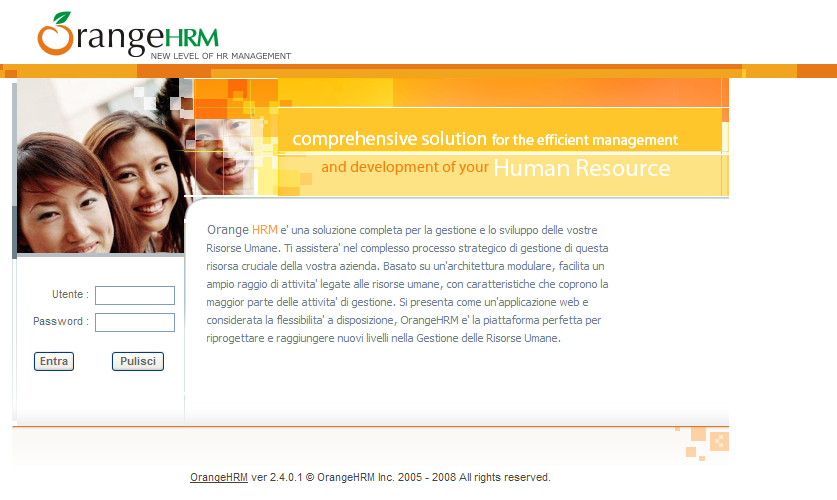 OrangeHRM
NEW LEVEL OF HR MANAGEMENT

comprehensive solution for the efficient management and development of your Human Resource

Orange HRM e' una soluzione completa per la gestione e lo sviluppo delle vostre Risorse Umane. Ti assistera' nel complesso processo strategico di gestione di questa risorsa cruciale della vostra azienda. Basato su un'architettura modulare, facilita un ampio raggio di attivita' legate alle risorse umane, con caratteristiche che coprono la maggior parte delle attivita' di gestione. Si presenta come un'applicazione web e considerata la flessibilita' a disposizione, OrangeHRM e' la piattaforma perfetta per riprogettare e raggiungere nuovi livelli nella Gestione delle Risorse Umane.

Utente :
Password :
Entra
Pulisci

OrangeHRM ver 2.4.0.1 © OrangeHRM Inc. 2005 - 2008 All rights reserved.